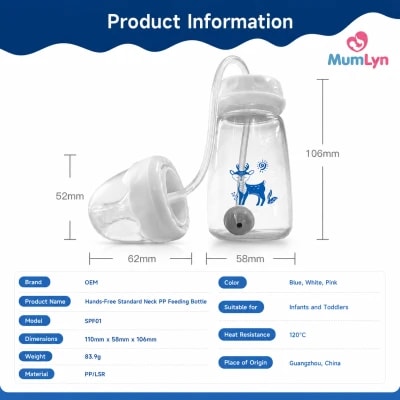 Product Information

MumLyn

106mm

52mm

62mm

58mm

| Brand | OEM |
|---|---|
| Product Name | Hands-Free Standard Neck PP Feeding Bottle |
| Model | SPF01 |
| Dimensions | 110mm x 58mm x 106mm |
| Weight | 83.9g |
| Material | PP/LSR |

| Color | Blue, White, Pink |
|---|---|
| Suitable for | Infants and Toddlers |
| Heat Resistance | 120°C |
| Place of Origin | Guangzhou, China |